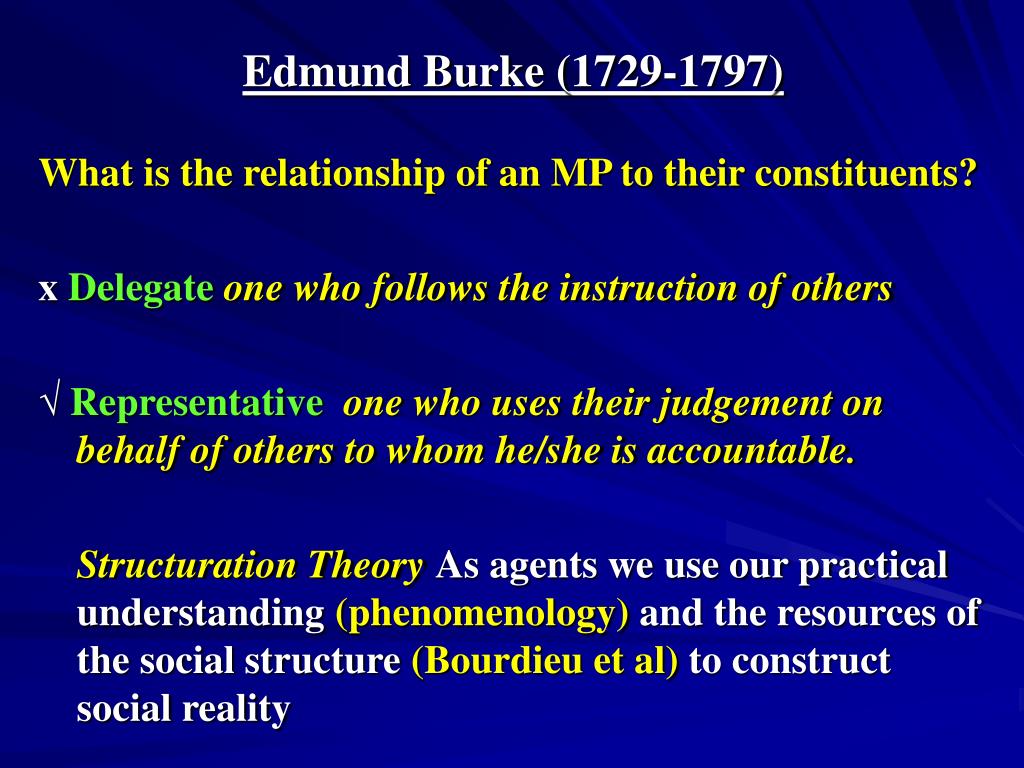 Edmund Burke (1729-1797)

What is the relationship of an MP to their constituents?

x Delegate one who follows the instruction of others

√ Representative one who uses their judgement on behalf of others to whom he/she is accountable.

Structuration Theory As agents we use our practical understanding (phenomenology) and the resources of the social structure (Bourdieu et al) to construct social reality